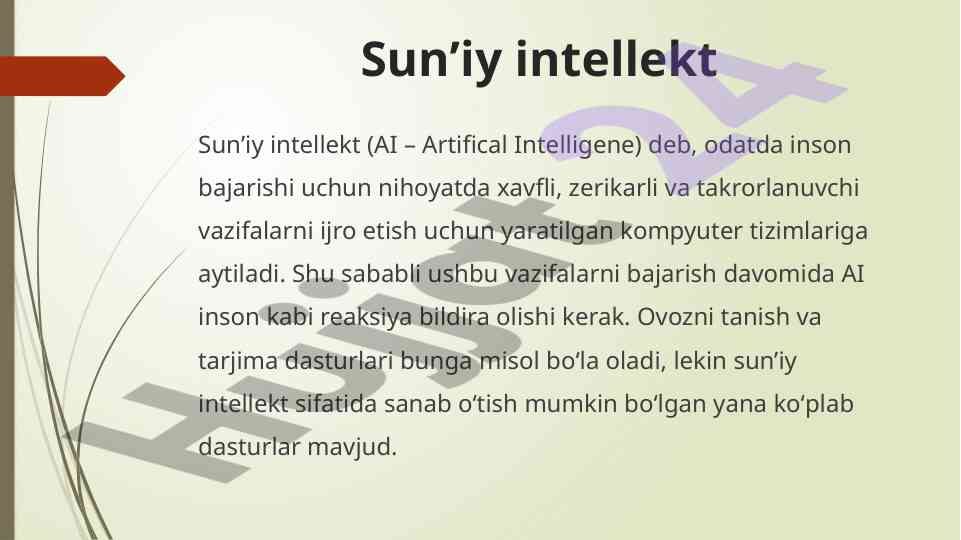 Sun’iy intellekt

Sun’iy intellekt (AI – Artifical Intelligene) deb, odatda inson bajarishi uchun nihoyatda xavfli, zerikarli va takrorlanuvchi vazifalarni ijro etish uchun yaratilgan kompyuter tizimlariga aytiladi. Shu sababli ushbu vazifalarni bajarish davomida AI inson kabi reaksiya bildira olishi kerak. Ovozni tanish va tarjima dasturlari bunga misol bo‘la oladi, lekin sun’iy intellekt sifatida sanab o‘tish mumkin bo‘lgan yana ko‘plab dasturlar mavjud.

Hujjat24